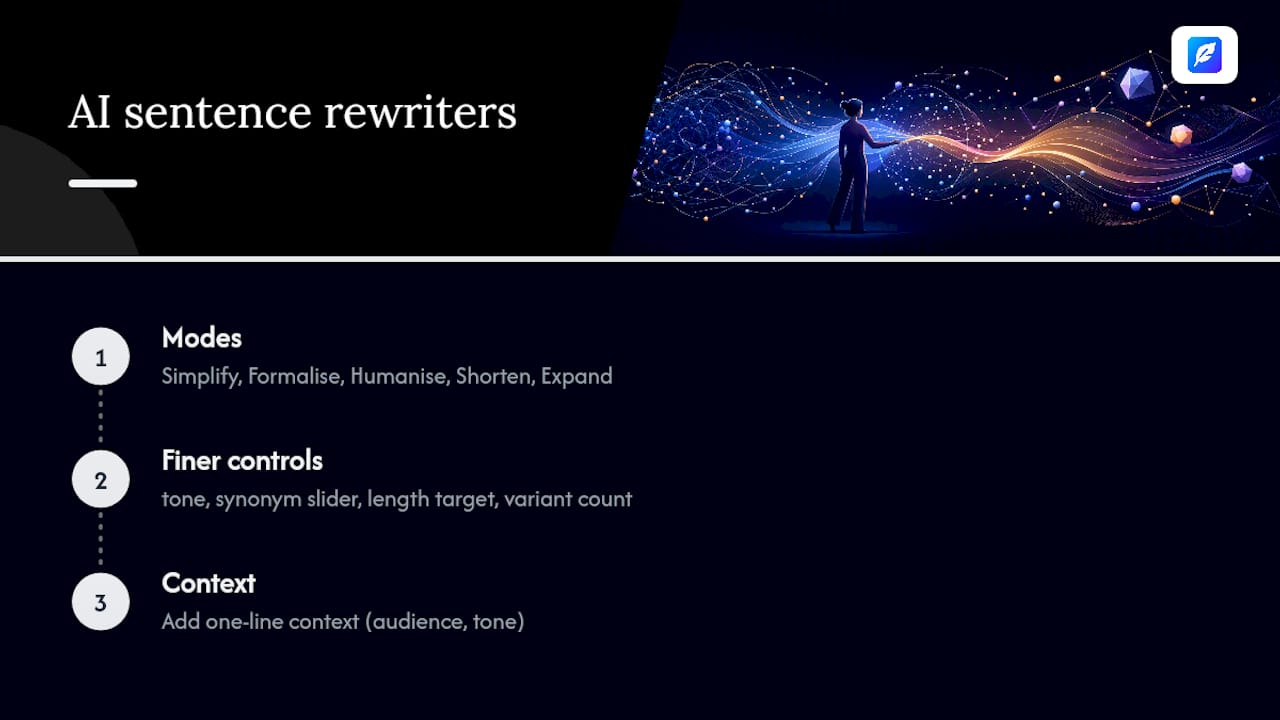 AI sentence rewriters

1
Modes
Simplify, Formalise, Humanise, Shorten, Expand

2
Finer controls
tone, synonym slider, length target, variant count

3
Context
Add one-line context (audience, tone)